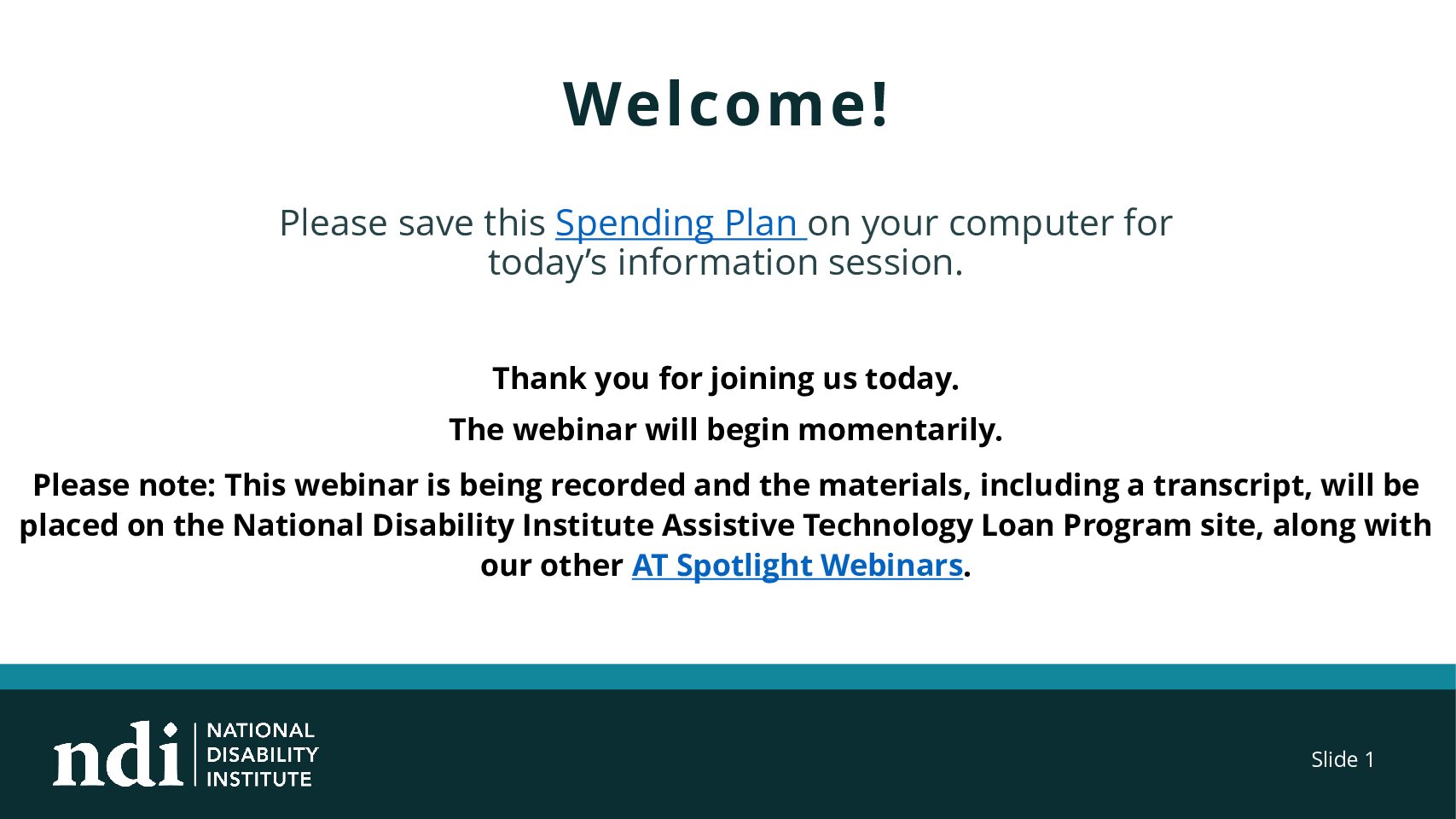 Welcome!

Please save this Spending Plan on your computer for today's information session.

Thank you for joining us today.

The webinar will begin momentarily.

Please note: This webinar is being recorded and the materials, including a transcript, will be placed on the National Disability Institute Assistive Technology Loan Program site, along with our other AT Spotlight Webinars.

ndi NATIONAL DISABILITY INSTITUTE

Slide 1